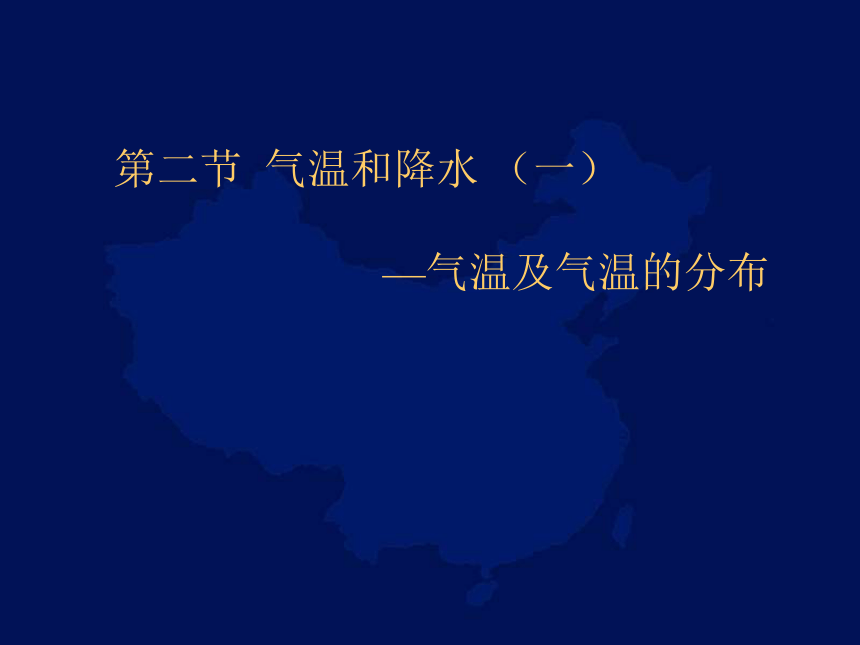 第二节 气温和降水 （一）

—气温及气温的分布